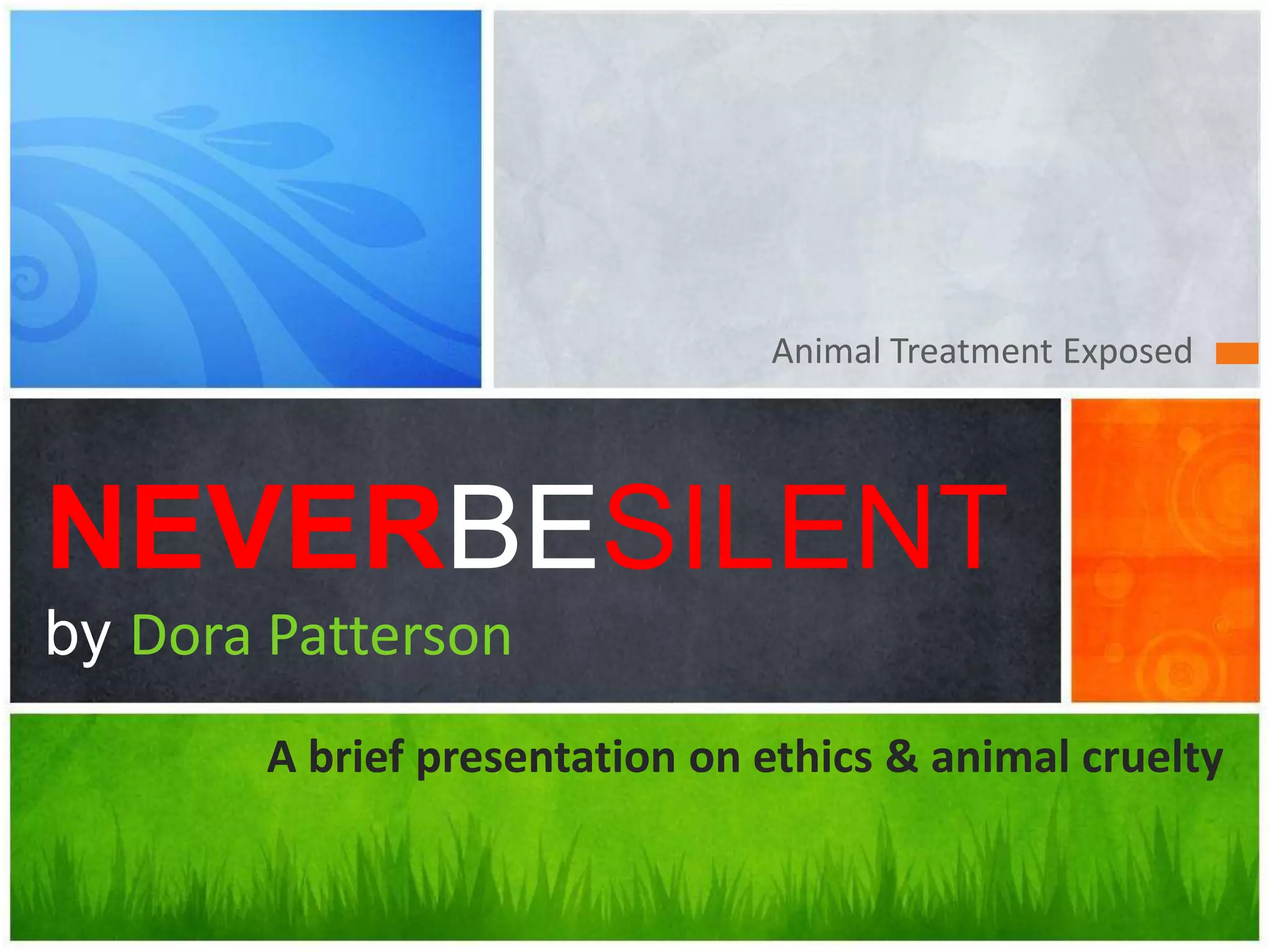 Animal Treatment Exposed

NEVERBESILENT

by Dora Patterson

A brief presentation on ethics & animal cruelty